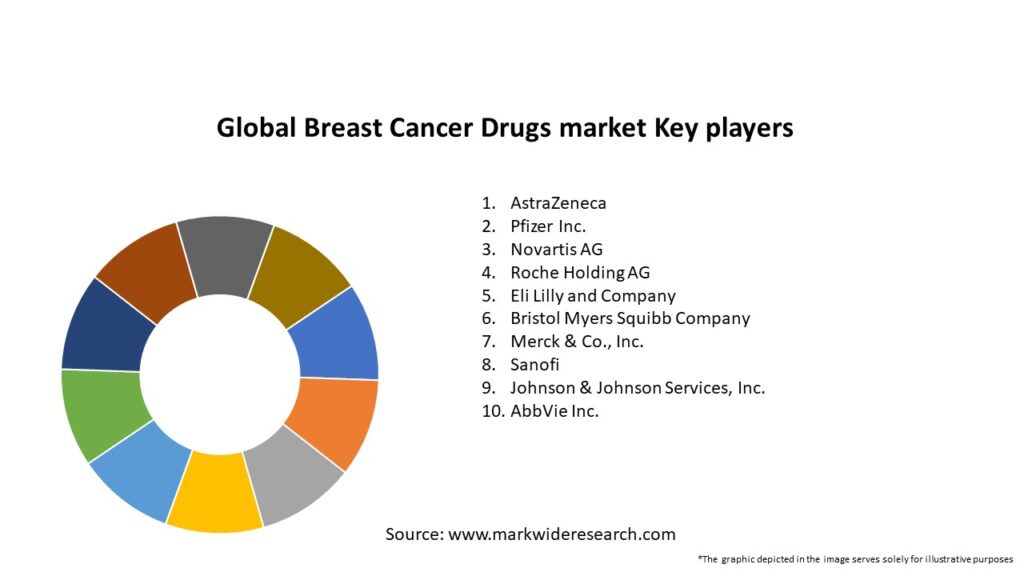 Global Breast Cancer Drugs market Key players

1. AstraZeneca
2. Pfizer Inc.
3. Novartis AG
4. Roche Holding AG
5. Eli Lilly and Company
6. Bristol Myers Squibb Company
7. Merck & Co., Inc.
8. Sanofi
9. Johnson & Johnson Services, Inc.
10. AbbVie Inc.

Source: www.markwideresearch.com

*The graphic depicted in the image serves solely for illustrative purposes